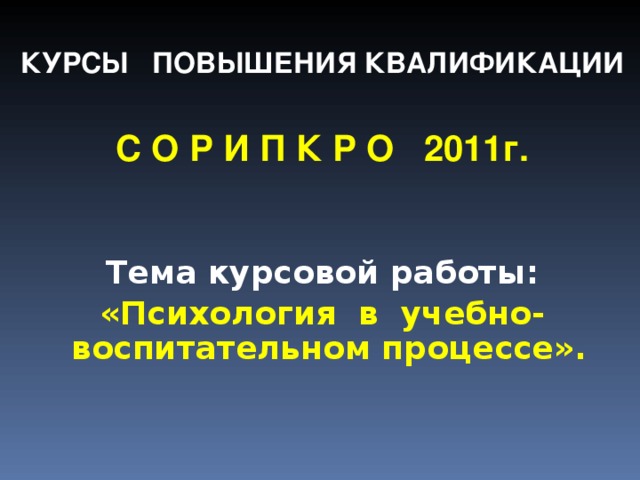 КУРСЫ ПОВЫШЕНИЯ КВАЛИФИКАЦИИ

С О Р И П К Р О 2011г.

Тема курсовой работы:
«Психология в учебно-воспитательном процессе».